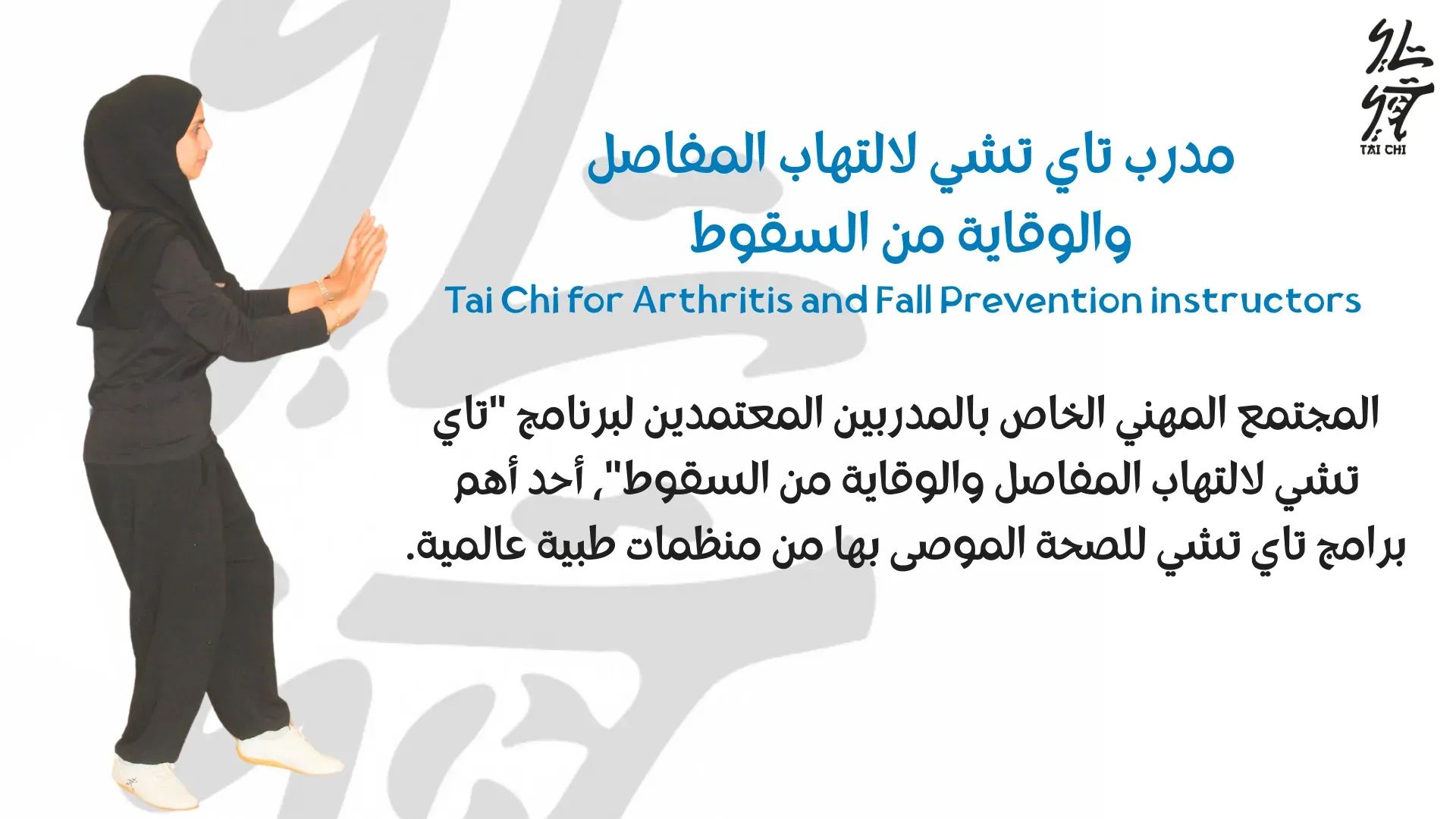 TAI CHI

مدرب تاي تشي لالتهاب المفاصل والوقاية من السقوط

Tai Chi for Arthritis and Fall Prevention instructors

المجتمع المهني الخاص بالمدربين المعتمدين لبرنامج "تاي تشي لالتهاب المفاصل والوقاية من السقوط"، أحد أهم برامج تاي تشي للصحة الموصى بها من منظمات طبية عالمية.